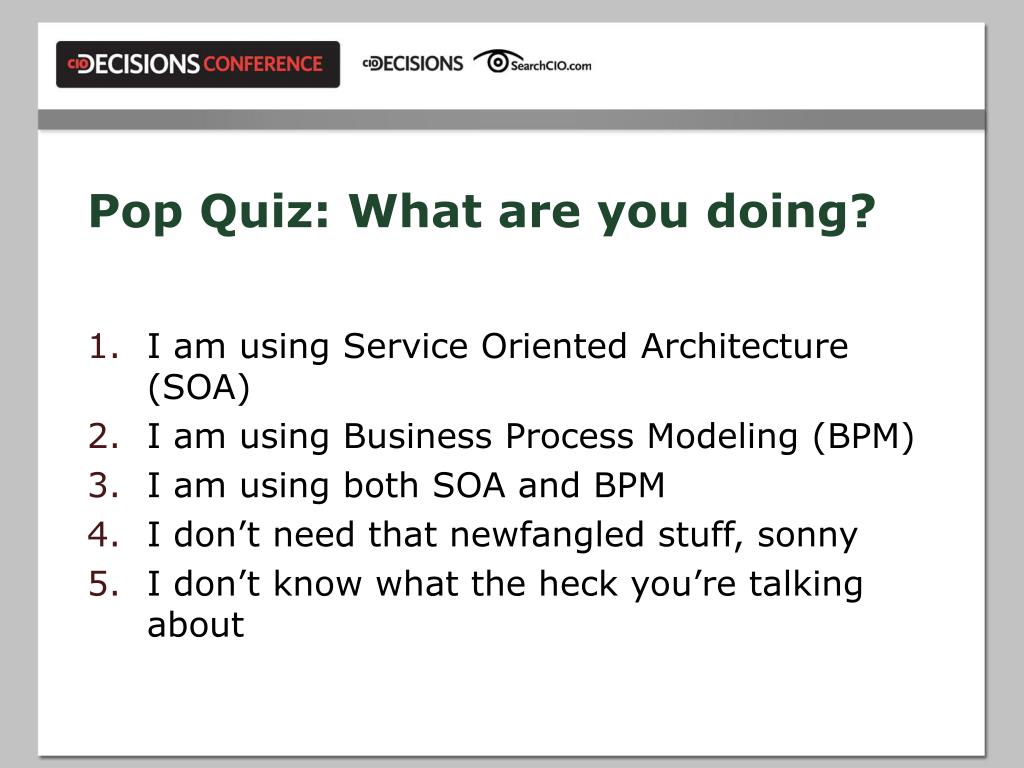 CIO DECISIONS CONFERENCE CIO DECISIONS SearchCIO.com

Pop Quiz: What are you doing?

1. I am using Service Oriented Architecture (SOA)
2. I am using Business Process Modeling (BPM)
3. I am using both SOA and BPM
4. I don’t need that newfangled stuff, sonny
5. I don’t know what the heck you’re talking about